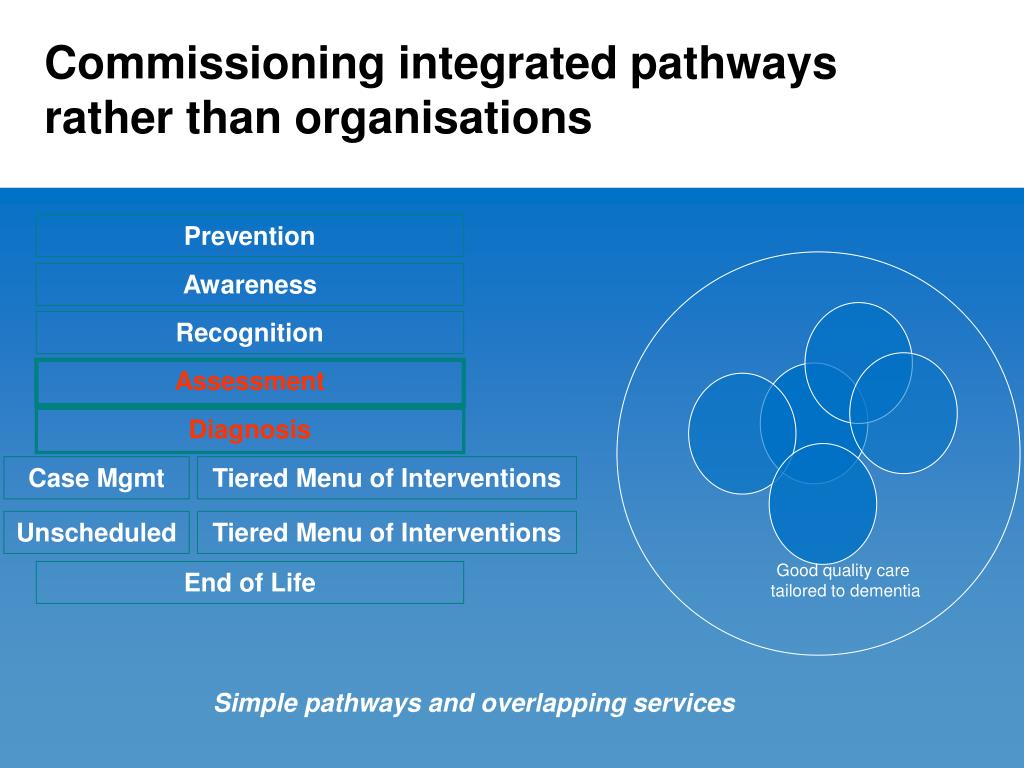 Commissioning integrated pathways rather than organisations

Prevention

Awareness

Recognition

Assessment

Diagnosis

Case Mgmt

Tiered Menu of Interventions

Unscheduled

Tiered Menu of Interventions

End of Life

Good quality care tailored to dementia

Simple pathways and overlapping services